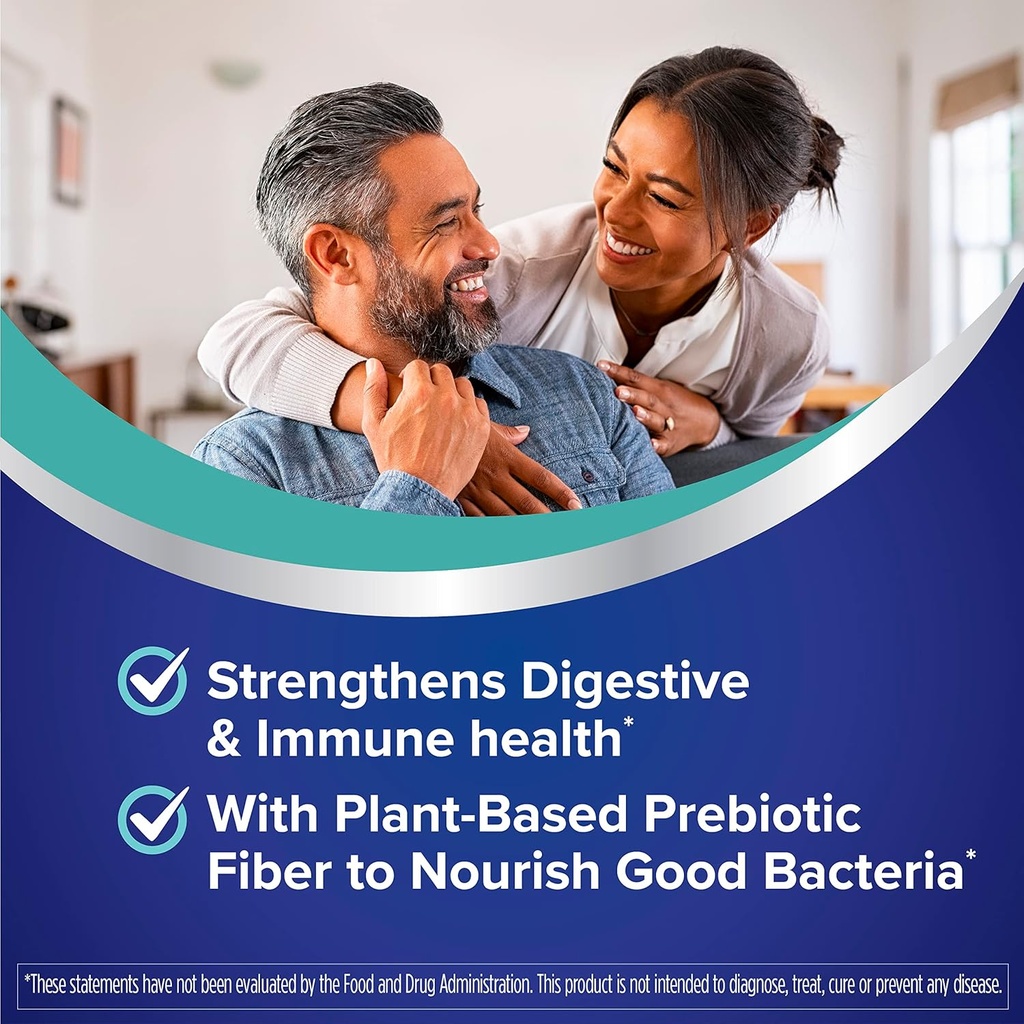 Strengthens Digestive & Immune health*

With Plant-Based Prebiotic Fiber to Nourish Good Bacteria*

*These statements have not been evaluated by the Food and Drug Administration. This product is not intended to diagnose, treat, cure or prevent any disease.